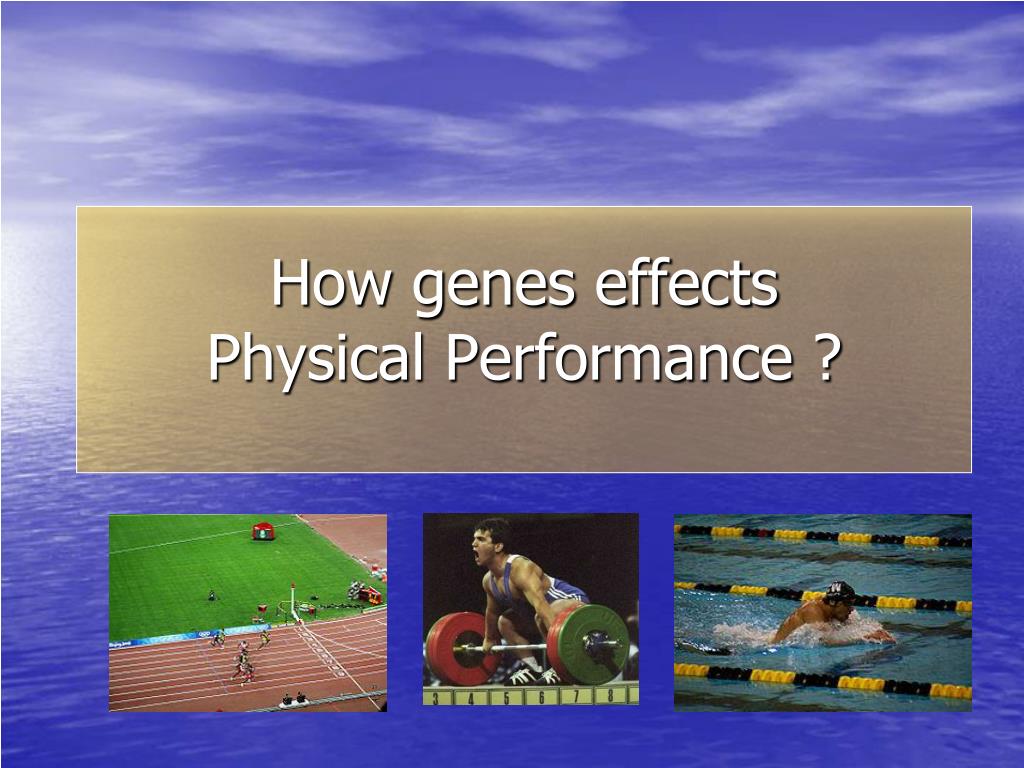 How genes effects Physical Performance ?

3 4 5 6 7 8